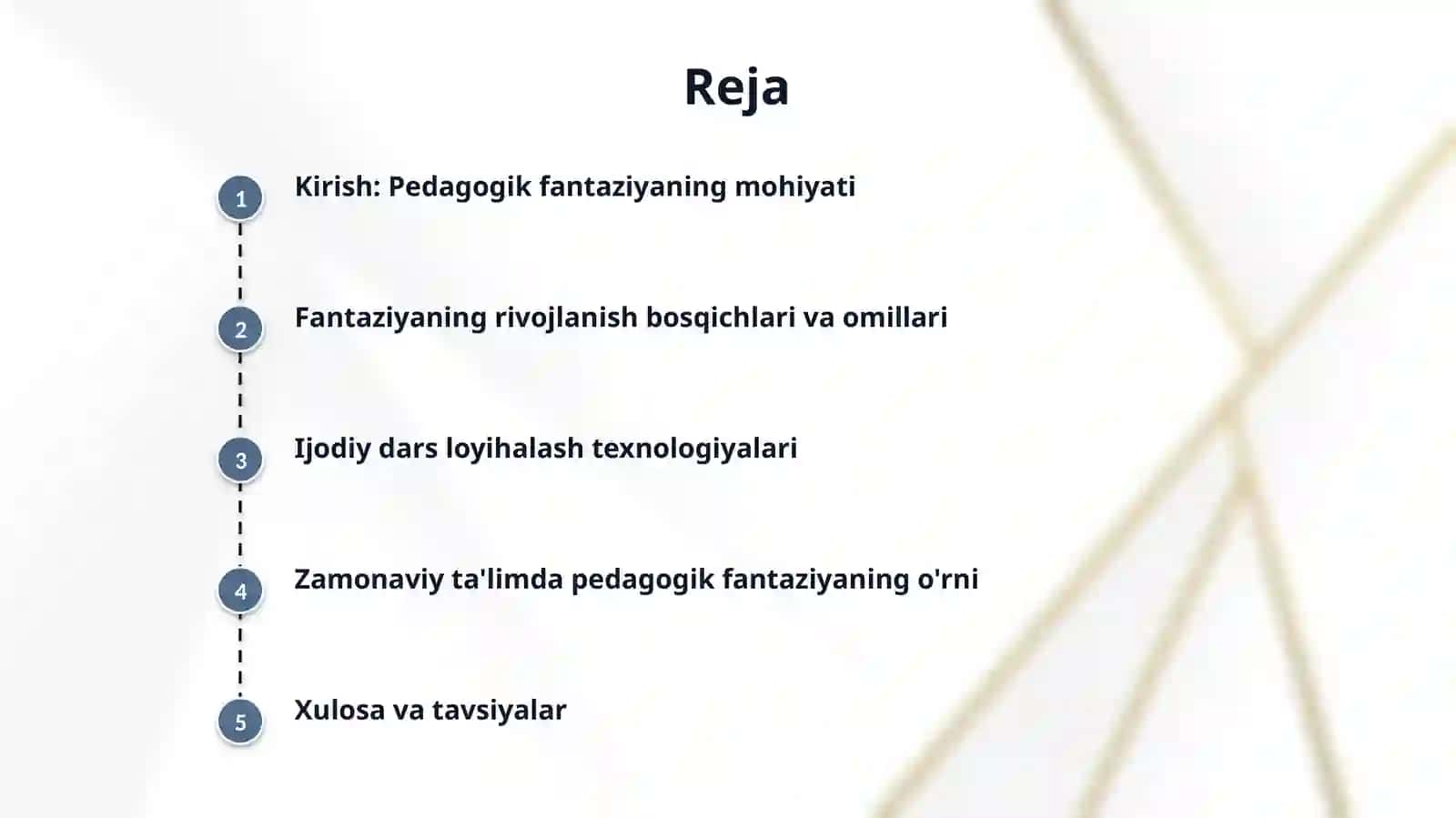 Reja

1 Kirish: Pedagogik fantaziyaning mohiyati

2 Fantaziyaning rivojlanish bosqichlari va omillari

3 Ijodiy dars loyihalash texnologiyalari

4 Zamonaviy ta'limda pedagogik fantaziyaning o'rni

5 Xulosa va tavsiyalar